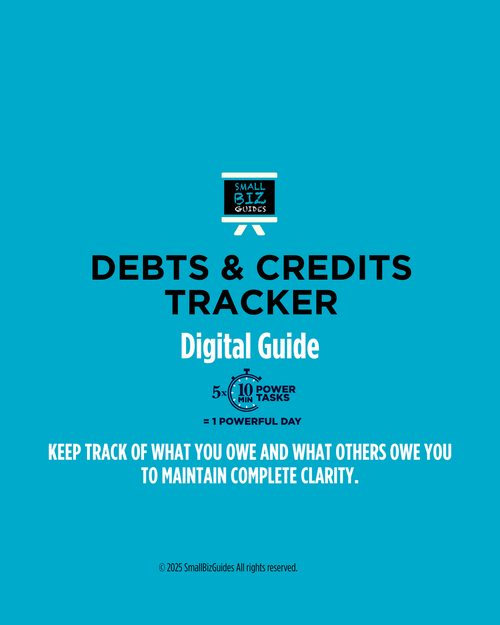 SMALL BIZ GUIDES

DEBTS & CREDITS TRACKER

Digital Guide

5x 10 MIN POWER TASKS

= 1 POWERFUL DAY

KEEP TRACK OF WHAT YOU OWE AND WHAT OTHERS OWE YOU TO MAINTAIN COMPLETE CLARITY.

© 2025 SmallBizGuides All rights reserved.